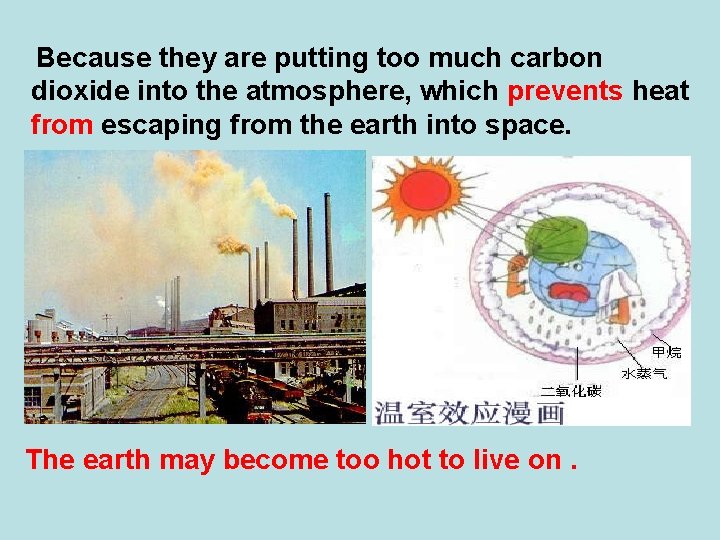 Because they are putting too much carbon dioxide into the atmosphere, which prevents heat from escaping from the earth into space.

甲烷

水蒸气

二氧化碳

温室效应漫画

The earth may become too hot to live on .